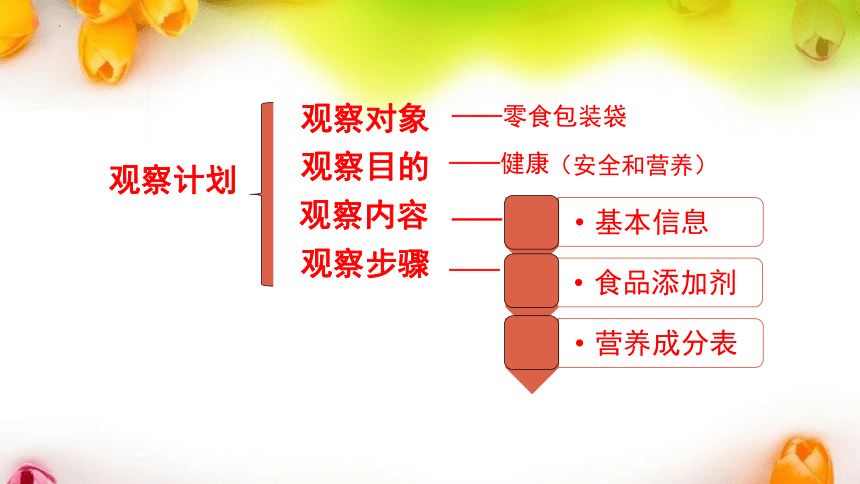 观察计划

观察对象 ——零食包装袋

观察目的 ——健康（安全和营养）

观察内容 ——

观察步骤 ——

• 基本信息

• 食品添加剂

• 营养成分表